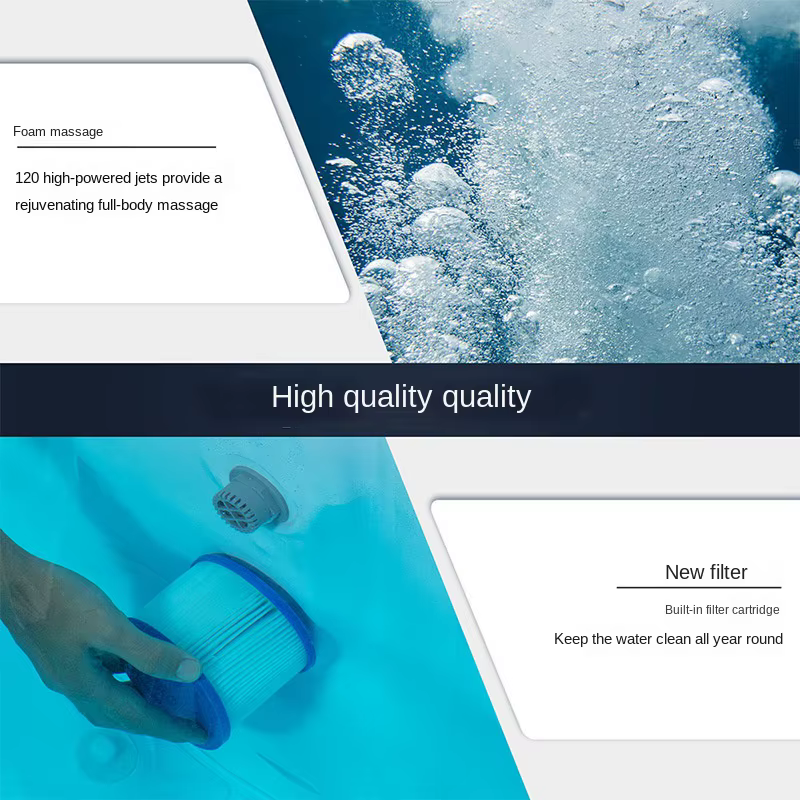 Foam massage

120 high-powered jets provide a rejuvenating full-body massage

High quality quality

New filter

Built-in filter cartridge

Keep the water clean all year round